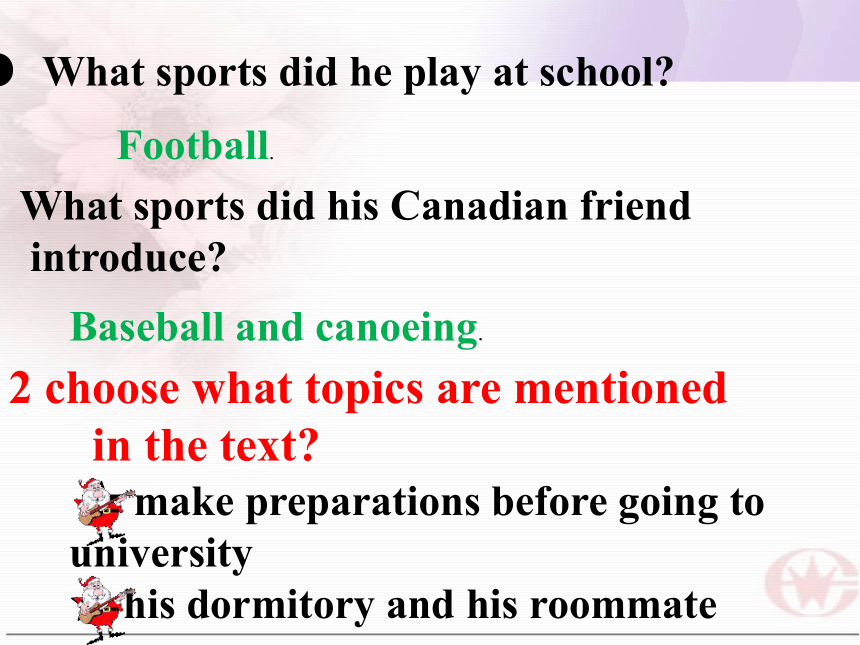 What sports did he play at school?

Football.

What sports did his Canadian friend introduce?

Baseball and canoeing.

2 choose what topics are mentioned in the text?

make preparations before going to university

his dormitory and his roommate